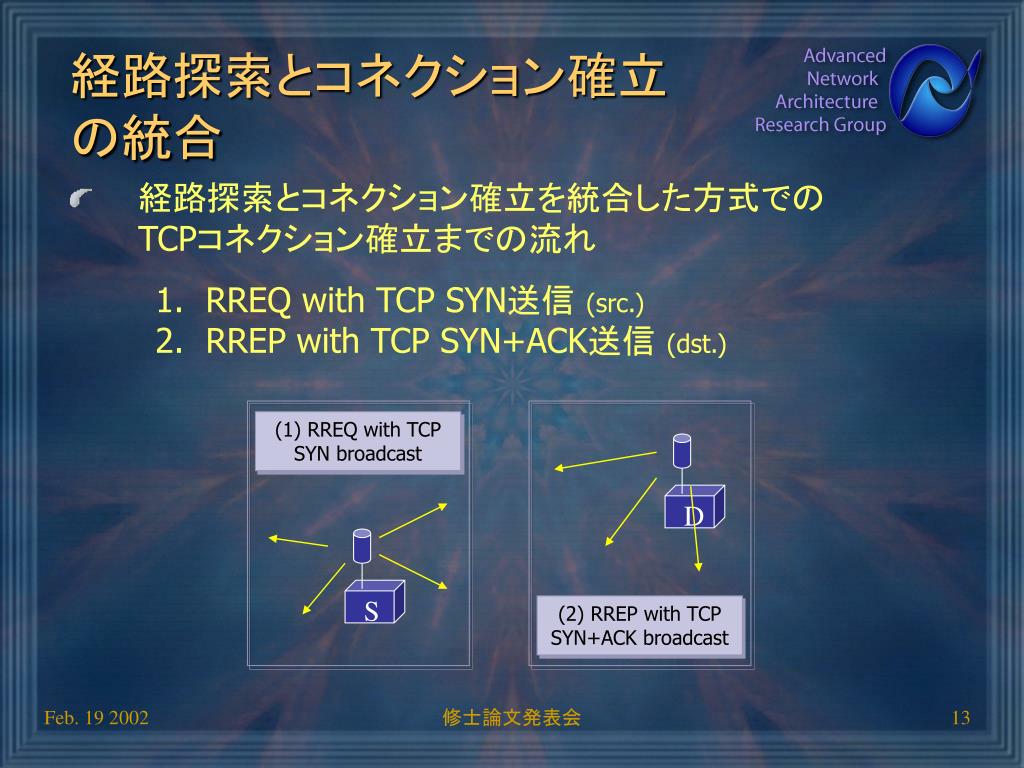 経路探索とコネクション確立の統合

Advanced Network Architecture Research Group

経路探索とコネクション確立を統合した方式でのTCPコネクション確立までの流れ

1. RREQ with TCP SYN送信 (src.)
2. RREP with TCP SYN+ACK送信 (dst.)

(1) RREQ with TCP SYN broadcast

S

D

(2) RREP with TCP SYN+ACK broadcast

Feb. 19 2002

修士論文発表会

13